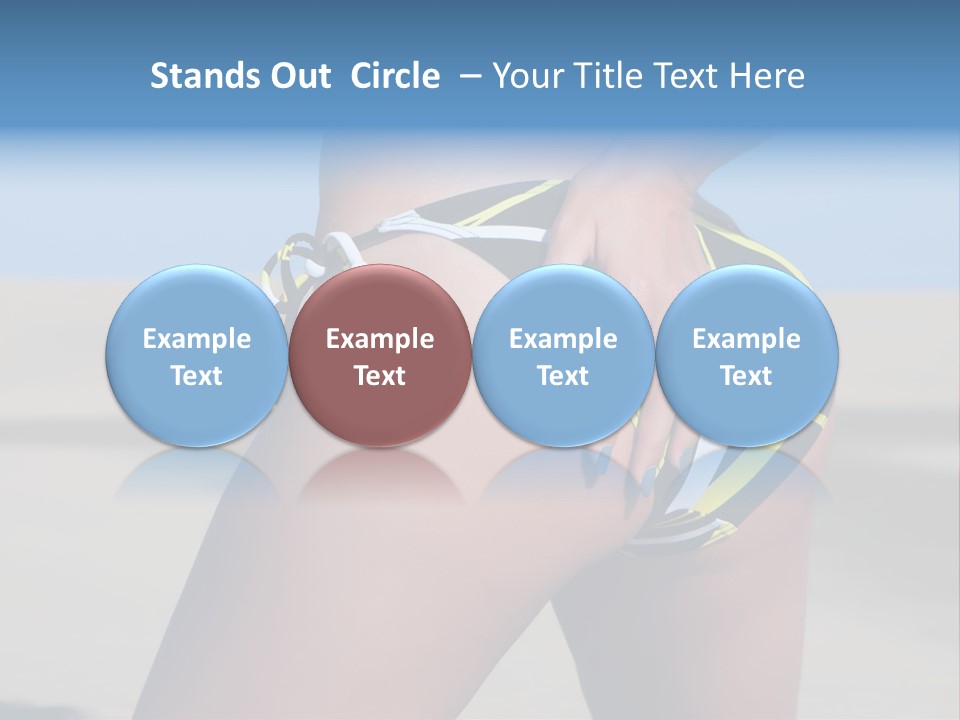 Stands Out Circle – Your Title Text Here

Example Text

Example Text

Example Text

Example Text